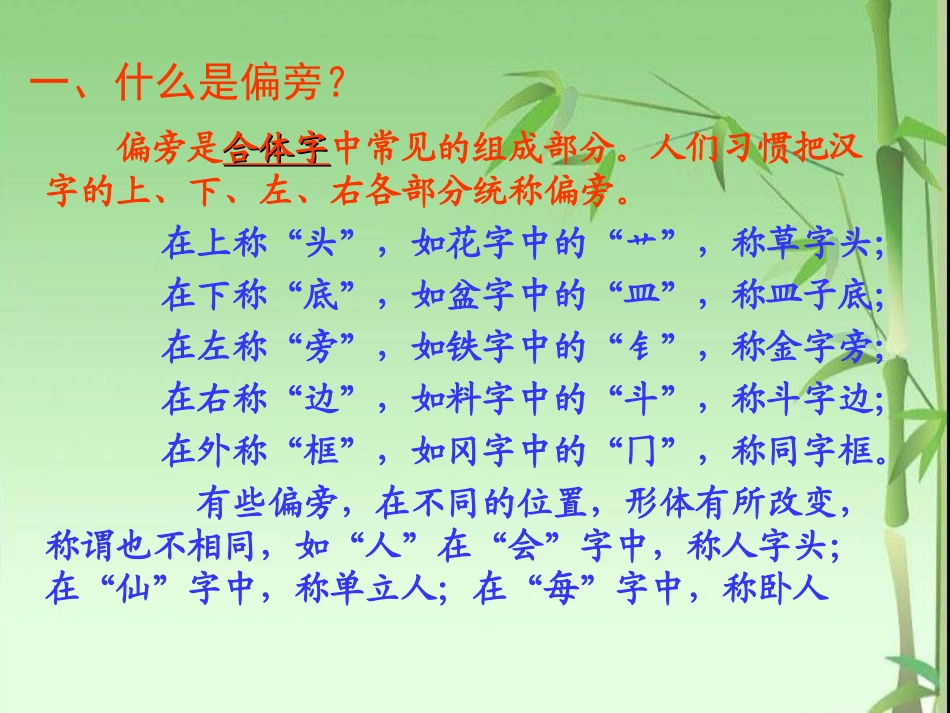 一、什么是偏旁？

偏旁是合体字中常见的组成部分。人们习惯把汉字的上、下、左、右各部分统称偏旁。

在上称“头”，如花字中的“艹”，称草字头；
在下称“底”，如盆字中的“皿”，称皿子底；
在左称“旁”，如铁字中的“钅”，称金字旁；
在右称“边”，如料字中的“斗”，称斗字边；
在外称“框”，如冈字中的“冂”，称同字框。

有些偏旁，在不同的位置，形体有所改变，称谓也不相同，如“人”在“会”字中，称人字头；在“仙”字中，称单立人；在“每”字中，称卧人